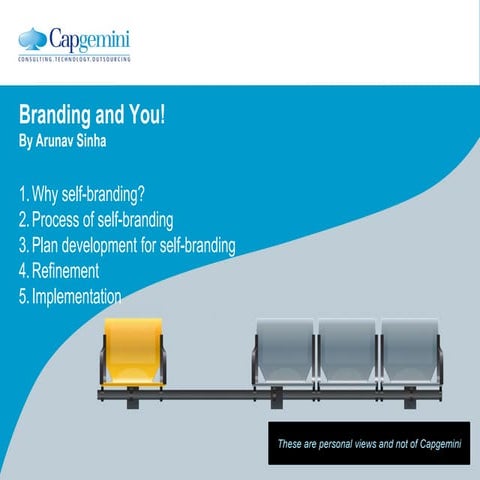 Capgemini
CONSULTING.TECHNOLOGY.OUTSOURCING

Branding and You!
By Arunav Sinha

1. Why self-branding?
2. Process of self-branding
3. Plan development for self-branding
4. Refinement
5. Implementation

These are personal views and not of Capgemini